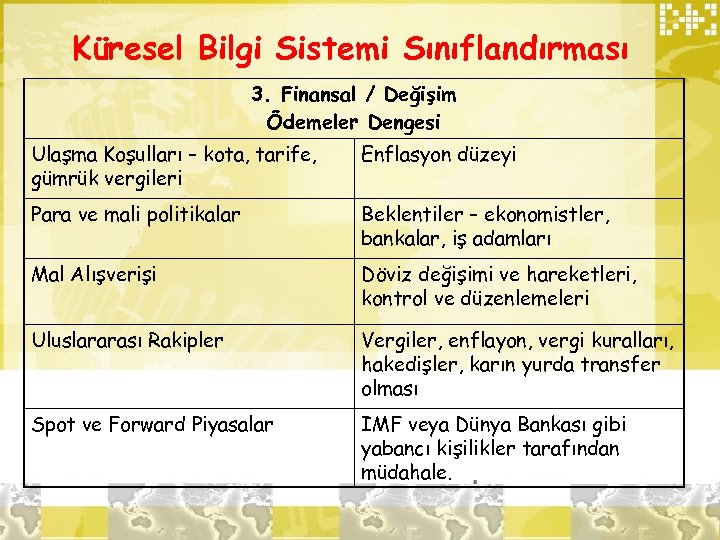 Küresel Bilgi Sistemi Sınıflandırması

| 3. Finansal / Değişim Ödemeler Dengesi | |
|---|---|
| Ulaşma Koşulları – kota, tarife, gümrük vergileri | Enflasyon düzeyi |
| Para ve mali politikalar | Beklentiler – ekonomistler, bankalar, iş adamları |
| Mal Alışverişi | Döviz değişimi ve hareketleri, kontrol ve düzenlemeleri |
| Uluslararası Rakipler | Vergiler, enflayon, vergi kuralları, hakedişler, karın yurda transfer olması |
| Spot ve Forward Piyasalar | IMF veya Dünya Bankası gibi yabancı kişilikler tarafından müdahale. |